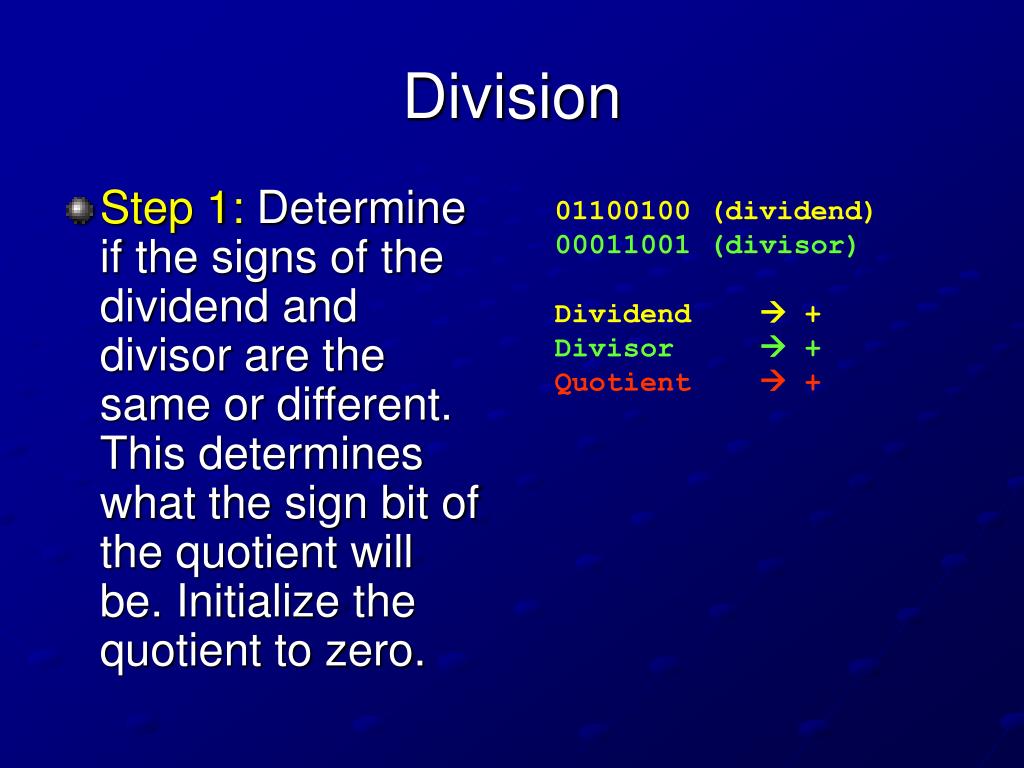 Division

Step 1: Determine if the signs of the dividend and divisor are the same or different. This determines what the sign bit of the quotient will be. Initialize the quotient to zero.

01100100 (dividend)
00011001 (divisor)

Dividend → +
Divisor → +
Quotient → +